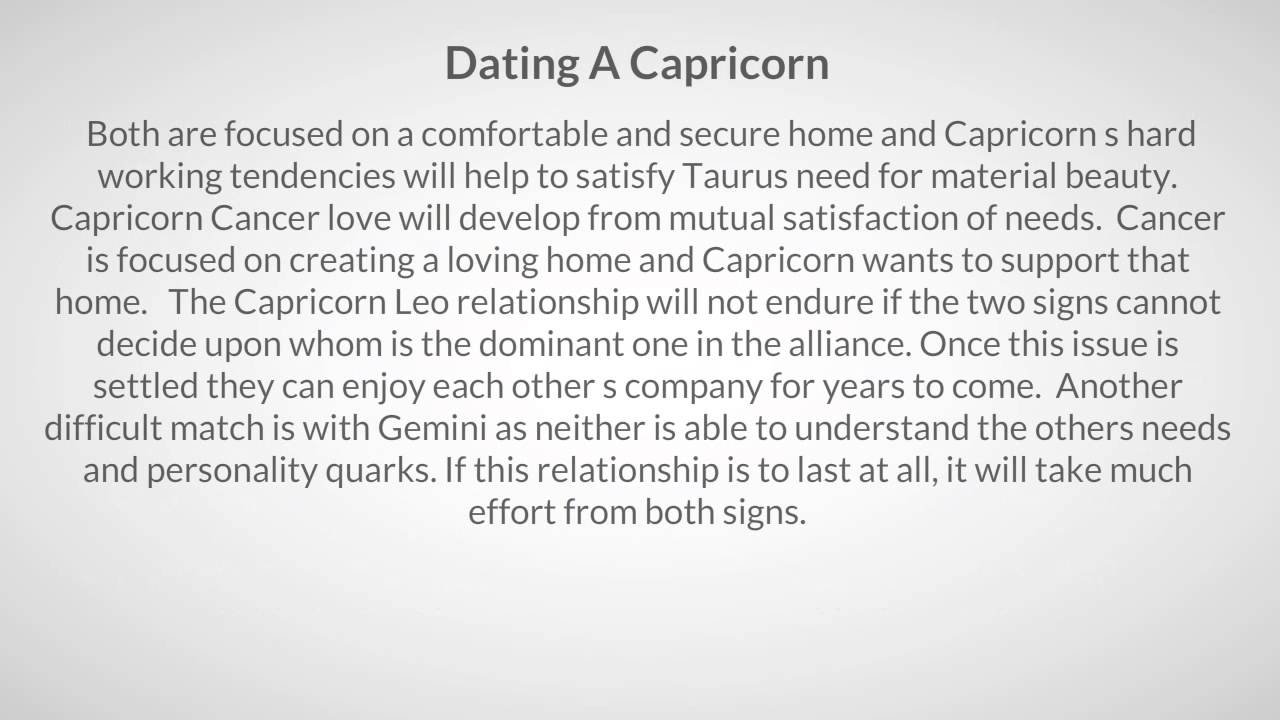 Dating A Capricorn

Both are focused on a comfortable and secure home and Capricorn s hard working tendencies will help to satisfy Taurus need for material beauty. Capricorn Cancer love will develop from mutual satisfaction of needs. Cancer is focused on creating a loving home and Capricorn wants to support that home. The Capricorn Leo relationship will not endure if the two signs cannot decide upon whom is the dominant one in the alliance. Once this issue is settled they can enjoy each other s company for years to come. Another difficult match is with Gemini as neither is able to understand the others needs and personality quarks. If this relationship is to last at all, it will take much effort from both signs.